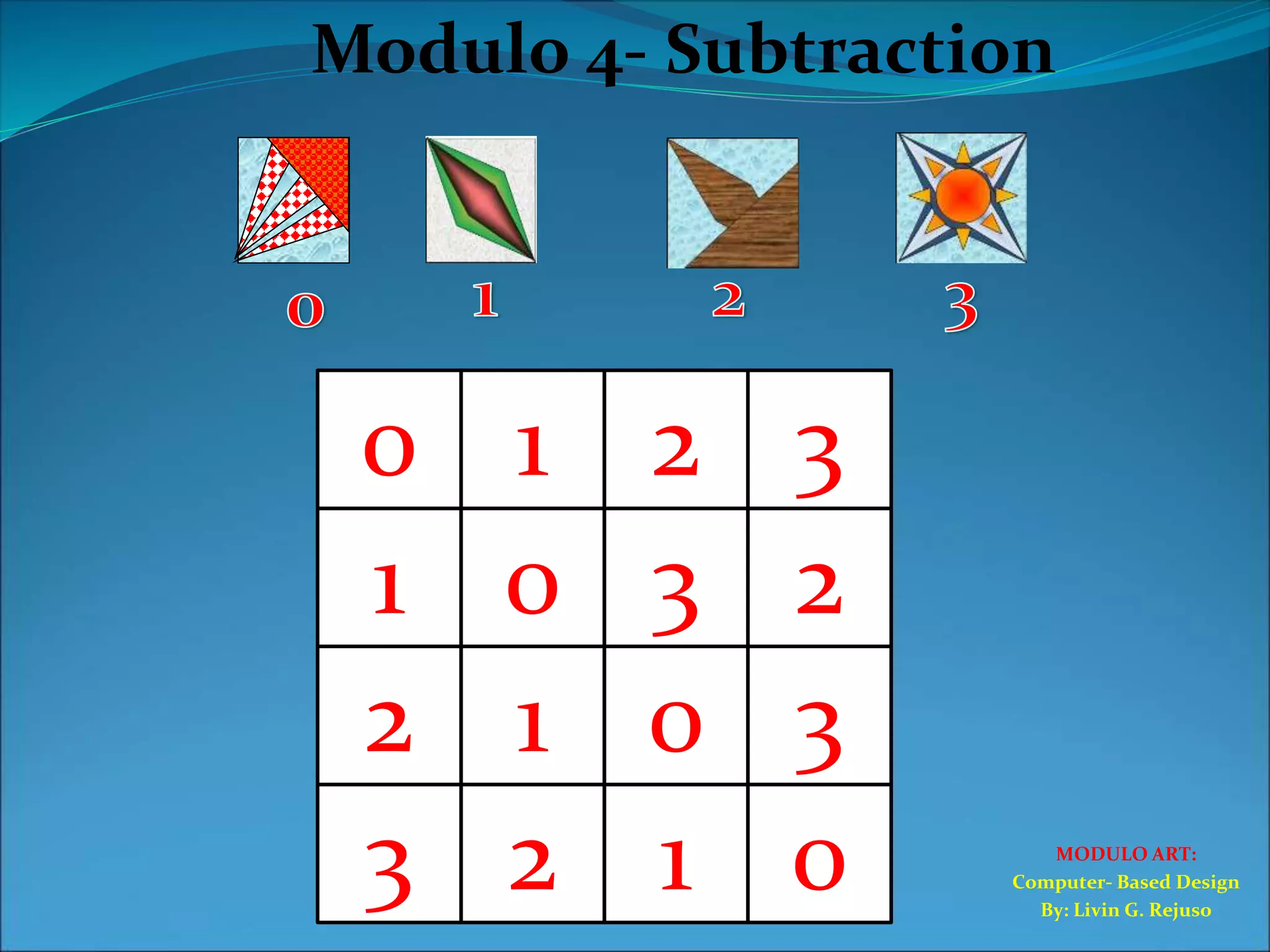 Modulo 4- Subtraction

0 1 2 3

| 0 | 1 | 2 | 3 |
|---|---|---|---|
| 1 | 0 | 3 | 2 |
| 2 | 1 | 0 | 3 |
| 3 | 2 | 1 | 0 |

MODULO ART:
Computer- Based Design
By: Livin G. Rejuso